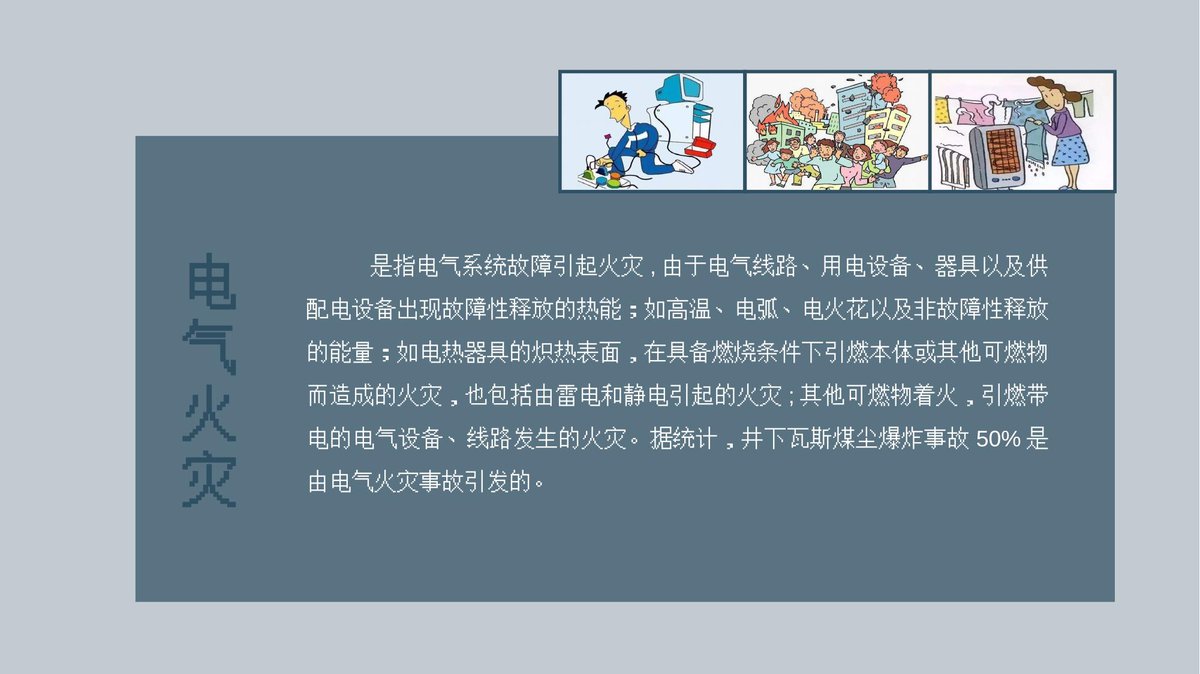 电气火灾

是指电气系统故障引起火灾，由于电气线路、用电设备、器具以及供配电设备出现故障性释放的热能；如高温、电弧、电火花以及非故障性释放的能量；如电热器具的炽热表面，在具备燃烧条件下引燃本体或其他可燃物而造成的火灾，也包括由雷电和静电引起的火灾；其他可燃物着火，引燃带电的电气设备、线路发生的火灾。据统计，井下瓦斯煤尘爆炸事故 50% 是由电气火灾事故引发的。